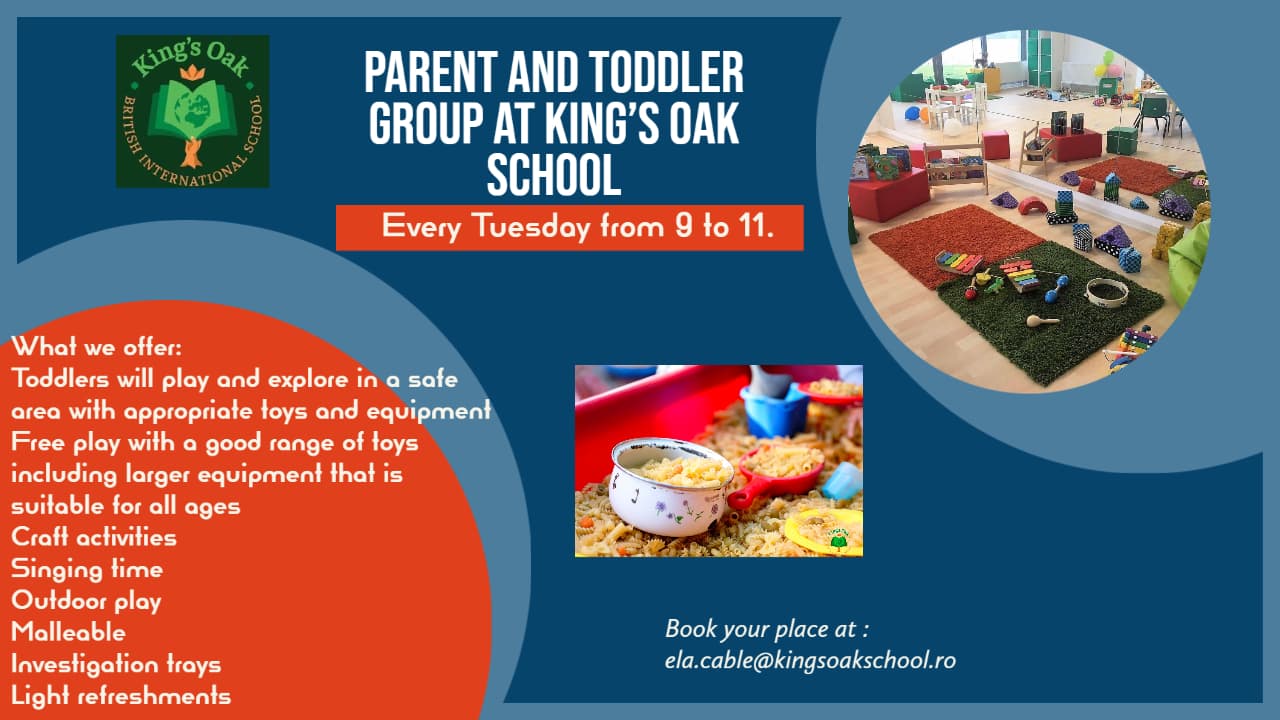 King's Oak
BRITISH INTERNATIONAL SCHOOL

PARENT AND TODDLER GROUP AT KING'S OAK SCHOOL

Every Tuesday from 9 to 11.

What we offer:
Toddlers will play and explore in a safe area with appropriate toys and equipment
Free play with a good range of toys including larger equipment that is suitable for all ages
Craft activities
Singing time
Outdoor play
Malleable
Investigation trays
Light refreshments

Book your place at :
ela.cable@kingsoakschool.ro